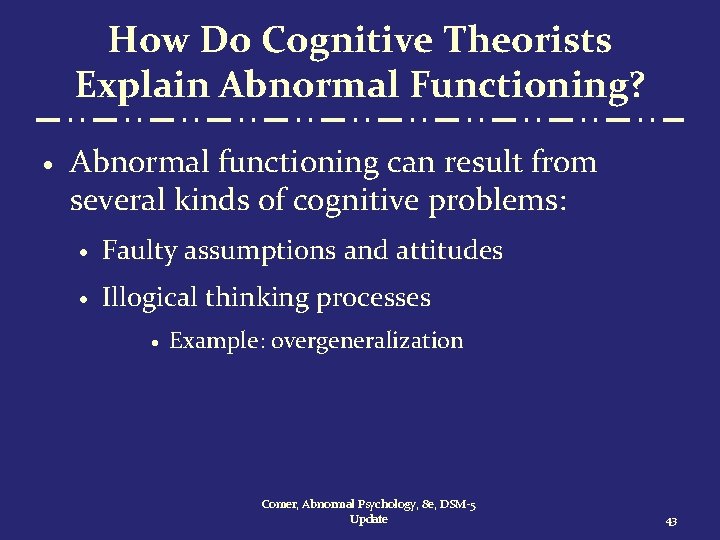 How Do Cognitive Theorists Explain Abnormal Functioning?

• Abnormal functioning can result from several kinds of cognitive problems:
  • Faulty assumptions and attitudes
  • Illogical thinking processes
    • Example: overgeneralization

Comer, Abnormal Psychology, 8e, DSM-5 Update

43